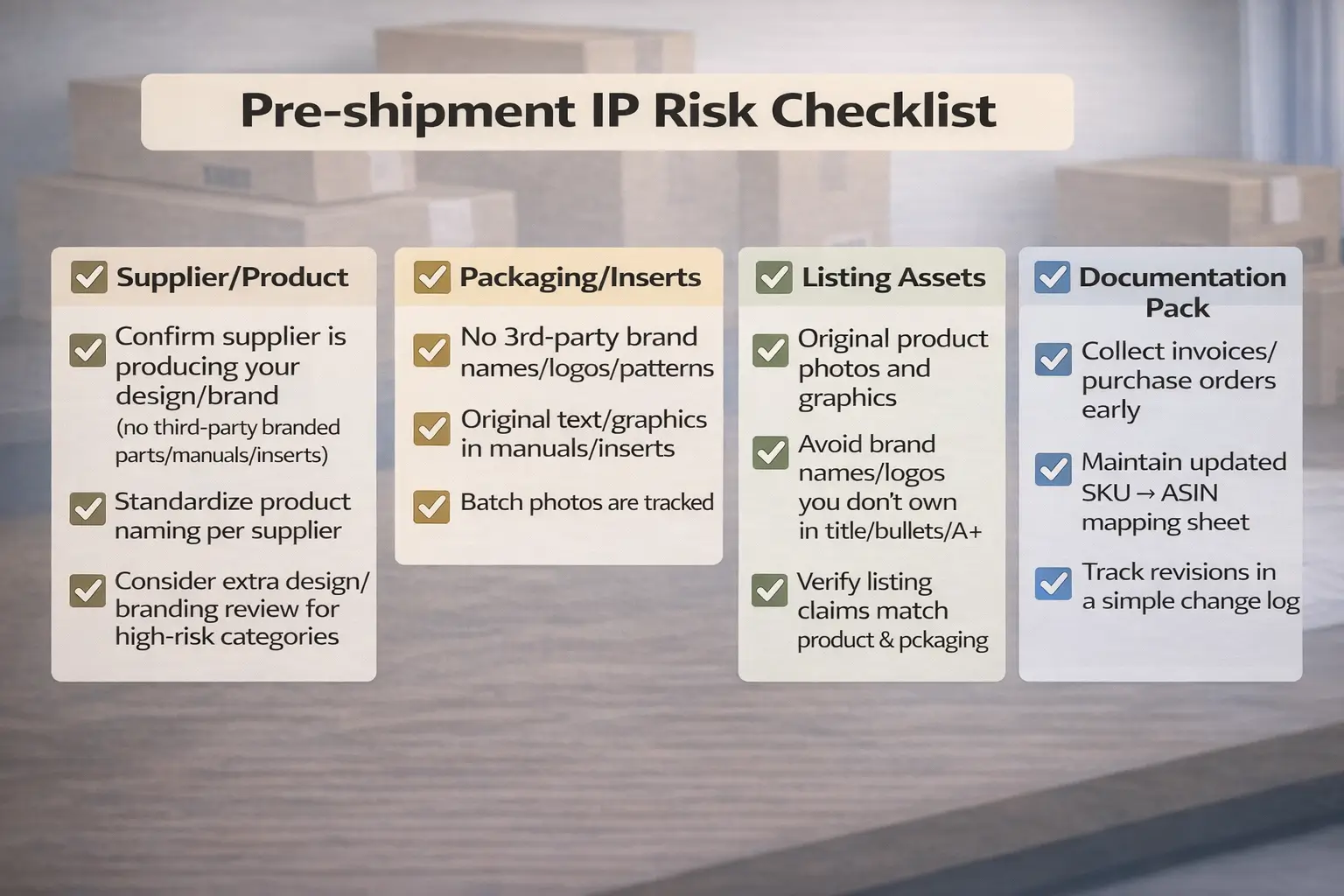 Pre-shipment IP Risk Checklist

Supplier/Product

Confirm supplier is producing your design/brand (no third-party branded parts/manuals/inserts)

Standardize product naming per supplier

Consider extra design/ branding review for high-risk categories

Packaging/Inserts

No 3rd-party brand names/logos/patterns

Original text/graphics in manuals/inserts

Batch photos are tracked

Listing Assets

Original product photos and graphics

Avoid brand names/logos you don't own in title/bullets/A+

Verify listing claims match product & pckaging

Documentation Pack

Collect invoices/ purchase orders early

Maintain updated SKU → ASIN mapping sheet

Track revisions in a simple change log